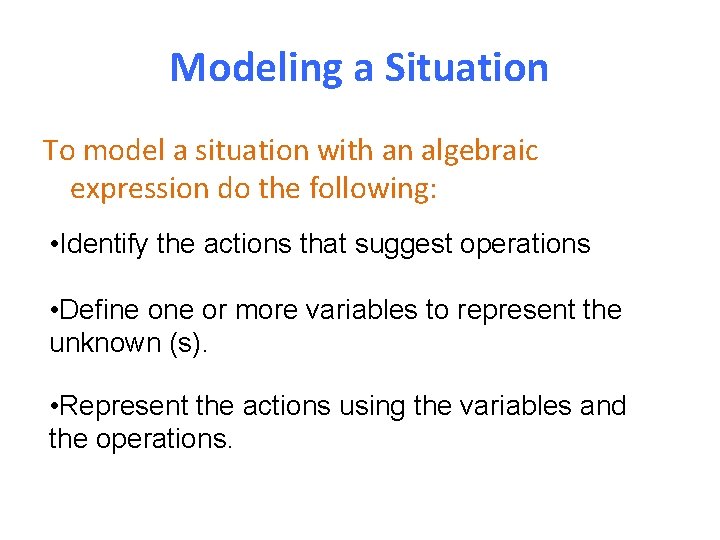 Modeling a Situation

To model a situation with an algebraic expression do the following:

• Identify the actions that suggest operations

• Define one or more variables to represent the unknown (s).

• Represent the actions using the variables and the operations.